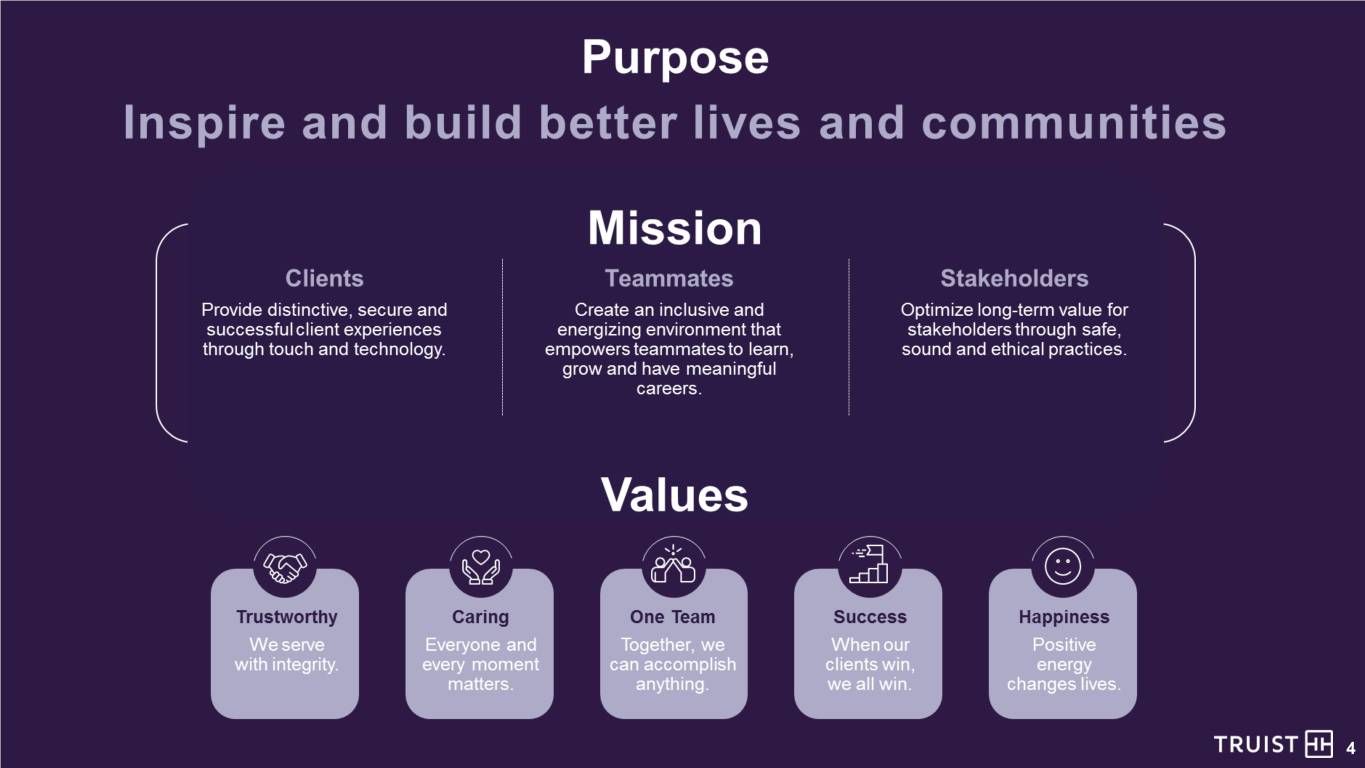 Purpose

Inspire and build better lives and communities

Mission

Clients

Provide distinctive, secure and successful client experiences through touch and technology.

Teammates

Create an inclusive and energizing environment that empowers teammates to learn, grow and have meaningful careers.

Stakeholders

Optimize long-term value for stakeholders through safe, sound and ethical practices.

Values

Trustworthy

We serve with integrity.

Caring

Everyone and every moment matters.

One Team

Together, we can accomplish anything.

Success

When our clients win, we all win.

Happiness

Positive energy changes lives.

TRUIST 4